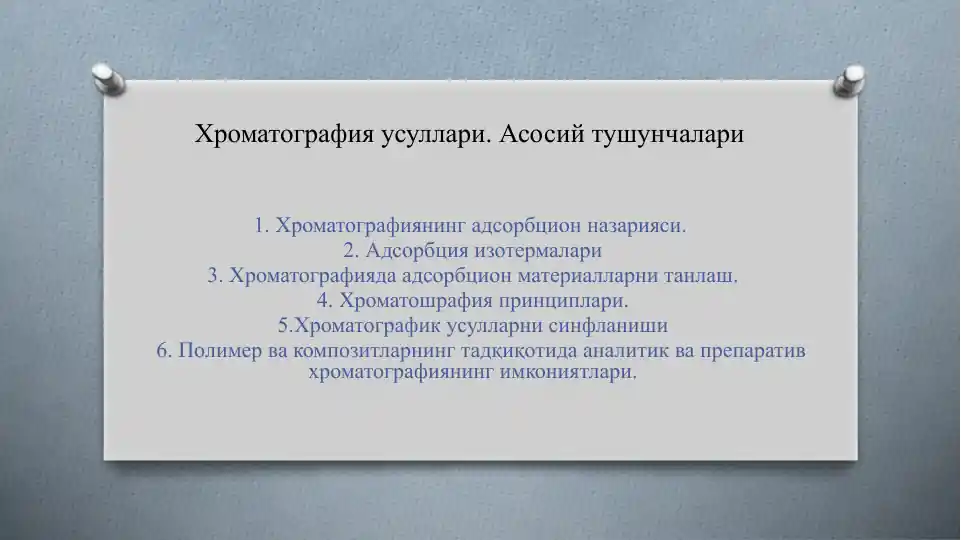 Хроматография усуллари. Асосий тушунчалари

1. Хроматографиянинг адсорбцион назарияси.
2. Адсорбция изотермалари
3. Хроматографияда адсорбцион материалларни танлаш.
4. Хроматошрафия принциплари.
5.Хроматографик усулларни синфланиши
6. Полимер ва композитларнинг тадқиқотида аналитик ва препаратив хроматографиянинг имкониятлари.